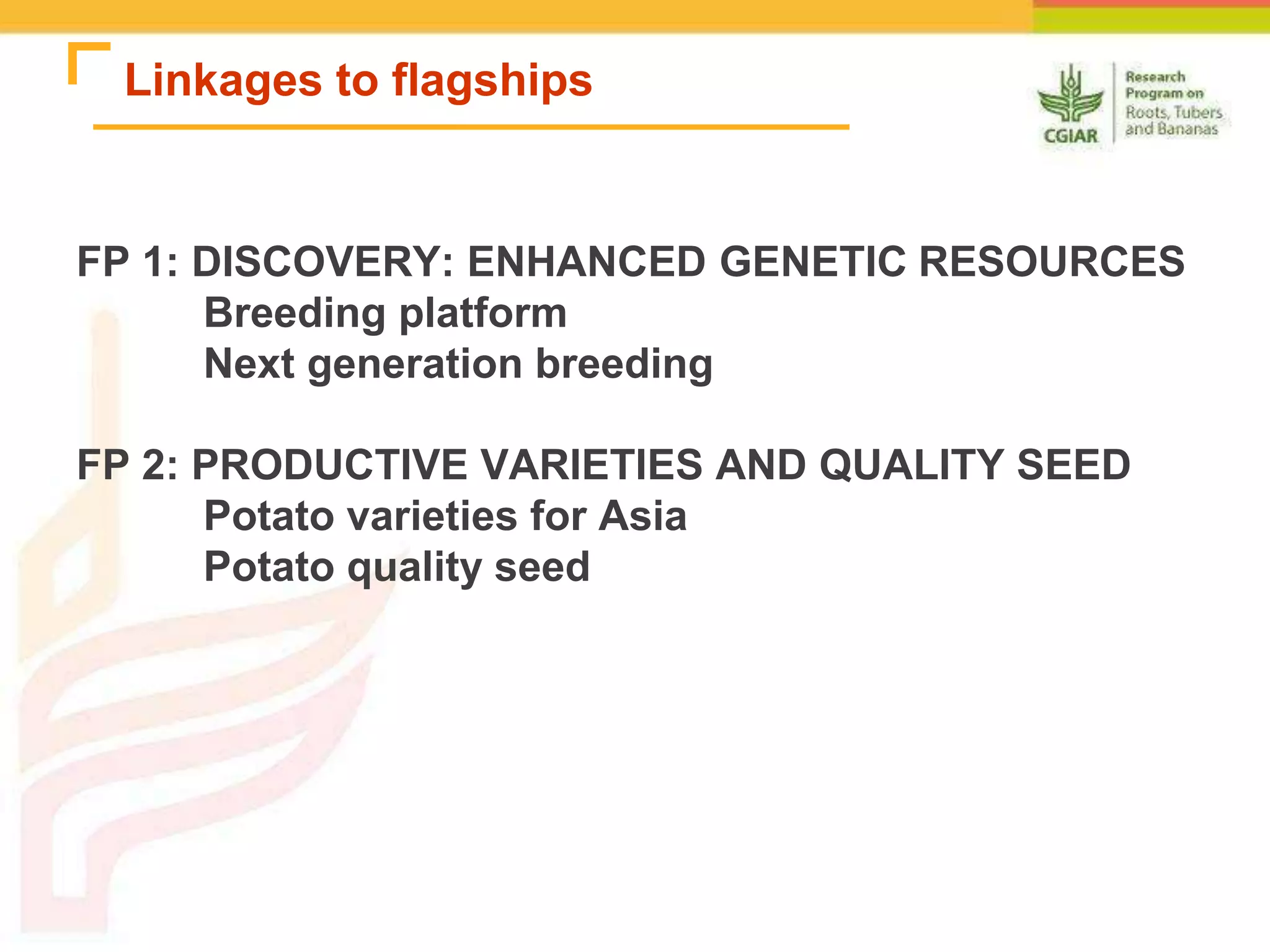 Linkages to flagships

CGIAR
Research Program on Roots, Tubers and Bananas

FP 1: DISCOVERY: ENHANCED GENETIC RESOURCES
Breeding platform
Next generation breeding

FP 2: PRODUCTIVE VARIETIES AND QUALITY SEED
Potato varieties for Asia
Potato quality seed